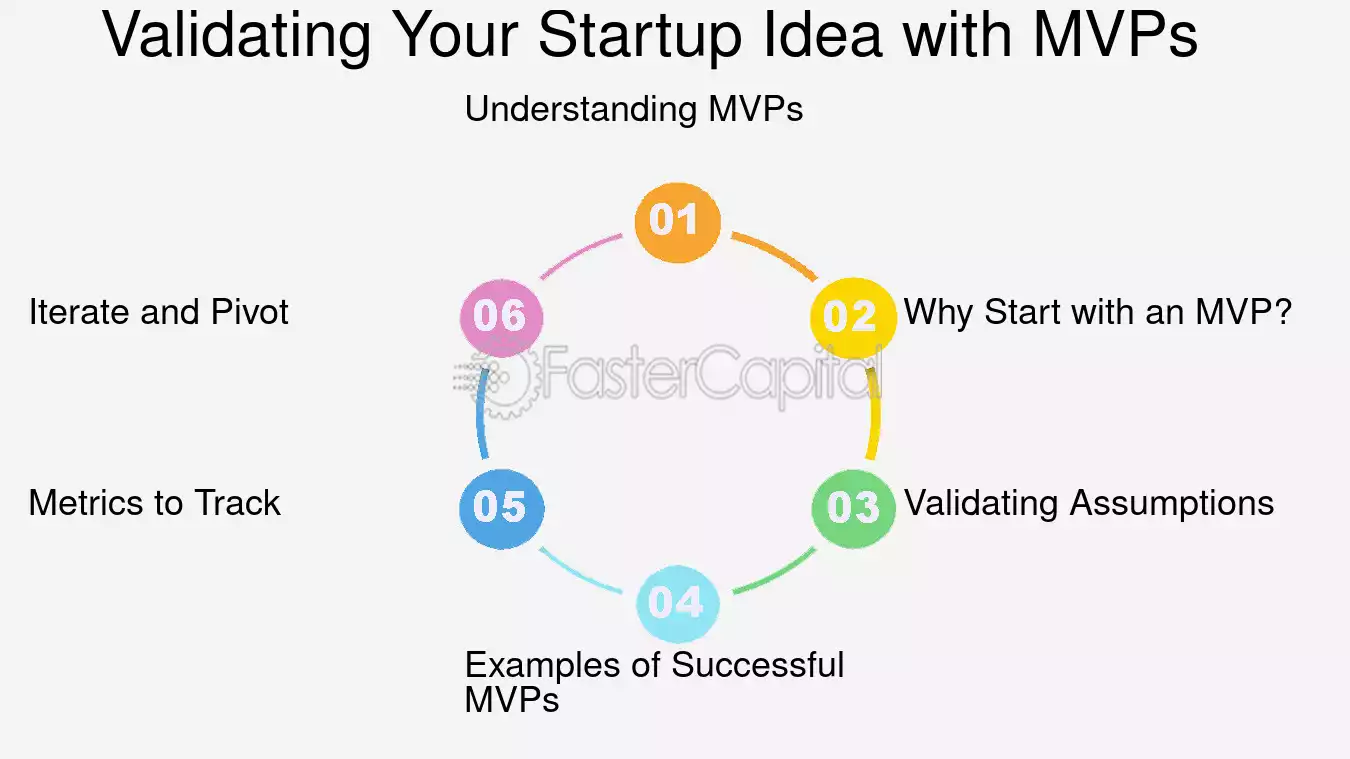 Validating Your Startup Idea with MVPs

Understanding MVPs

01

02

Why Start with an MVP?

03

Validating Assumptions

04

Examples of Successful MVPs

05

Metrics to Track

06

Iterate and Pivot

FasterCapital